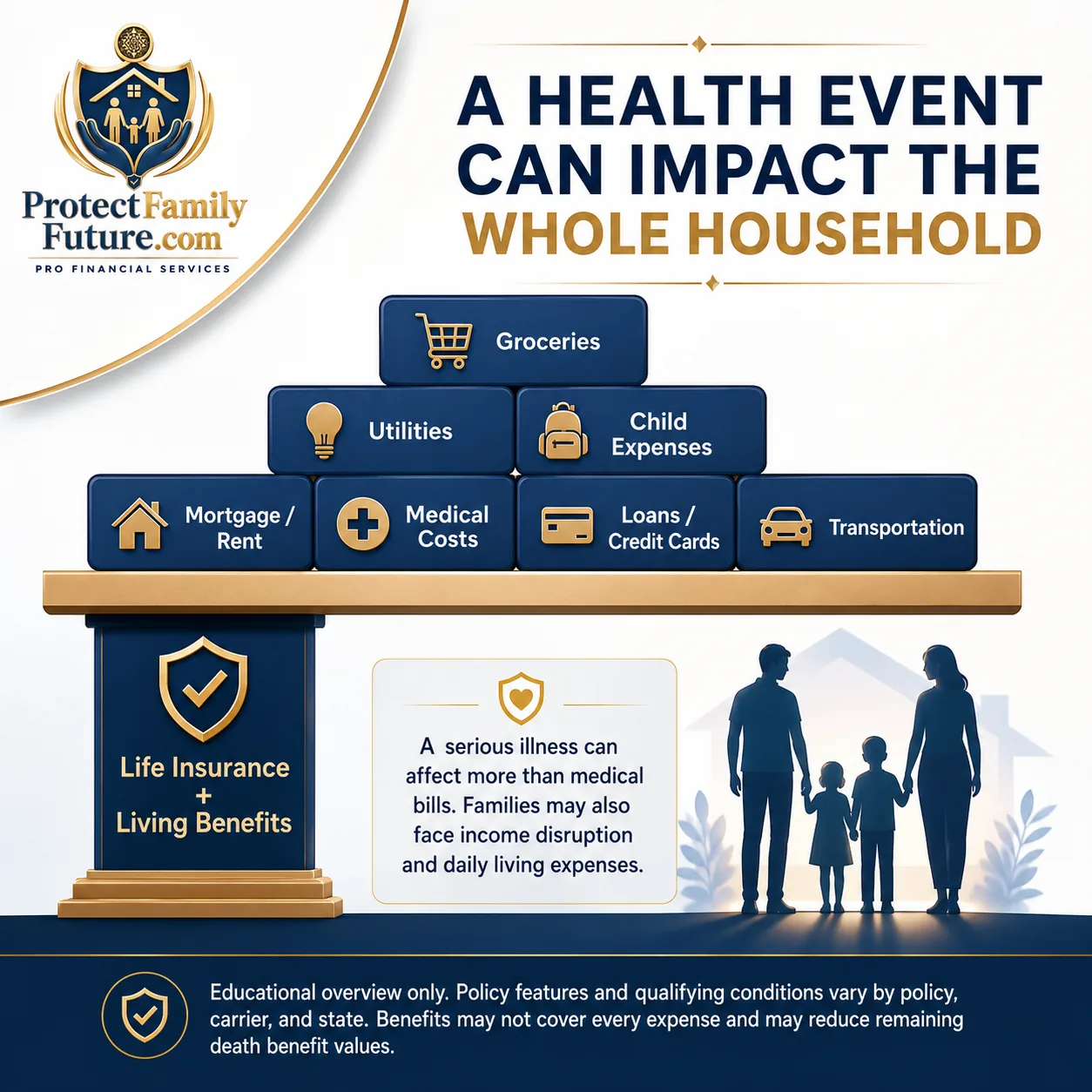 ProtectFamily
Future.com
PRO FINANCIAL SERVICES

A HEALTH EVENT CAN IMPACT THE WHOLE HOUSEHOLD

Groceries

Utilities

Child Expenses

Mortgage / Rent

Medical Costs

Loans / Credit Cards

Transportation

Life Insurance
+
Living Benefits

A serious illness can affect more than medical bills. Families may also face income disruption and daily living expenses.

Educational overview only. Policy features and qualifying conditions vary by policy, carrier, and state. Benefits may not cover every expense and may reduce remaining death benefit values.